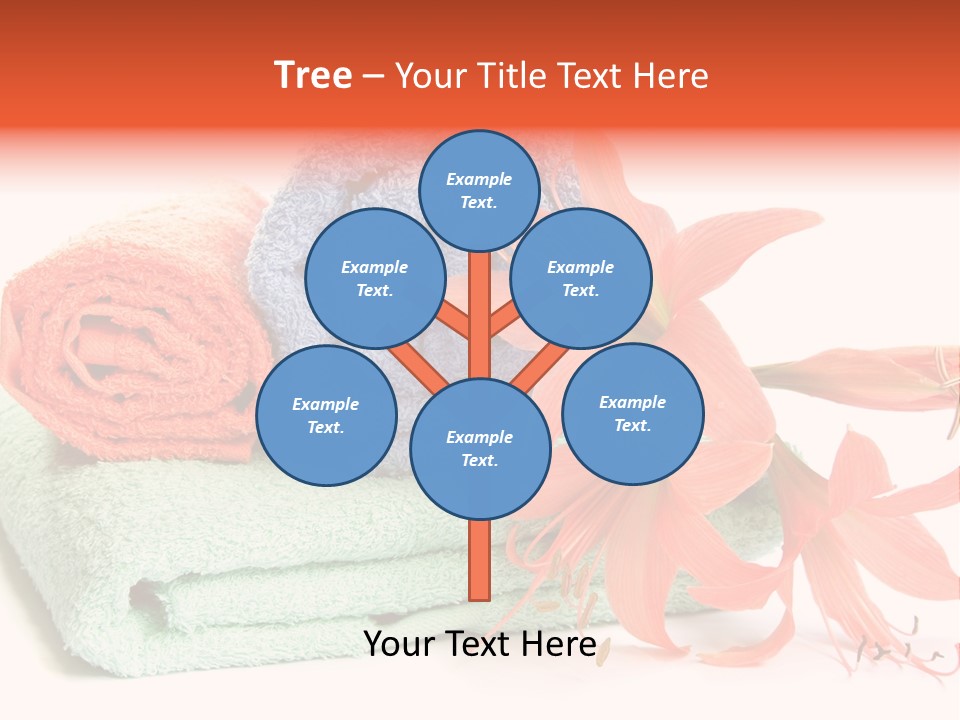 Tree – Your Title Text Here

Example Text.

Example Text.

Example Text.

Example Text.

Example Text.

Example Text.

Your Text Here